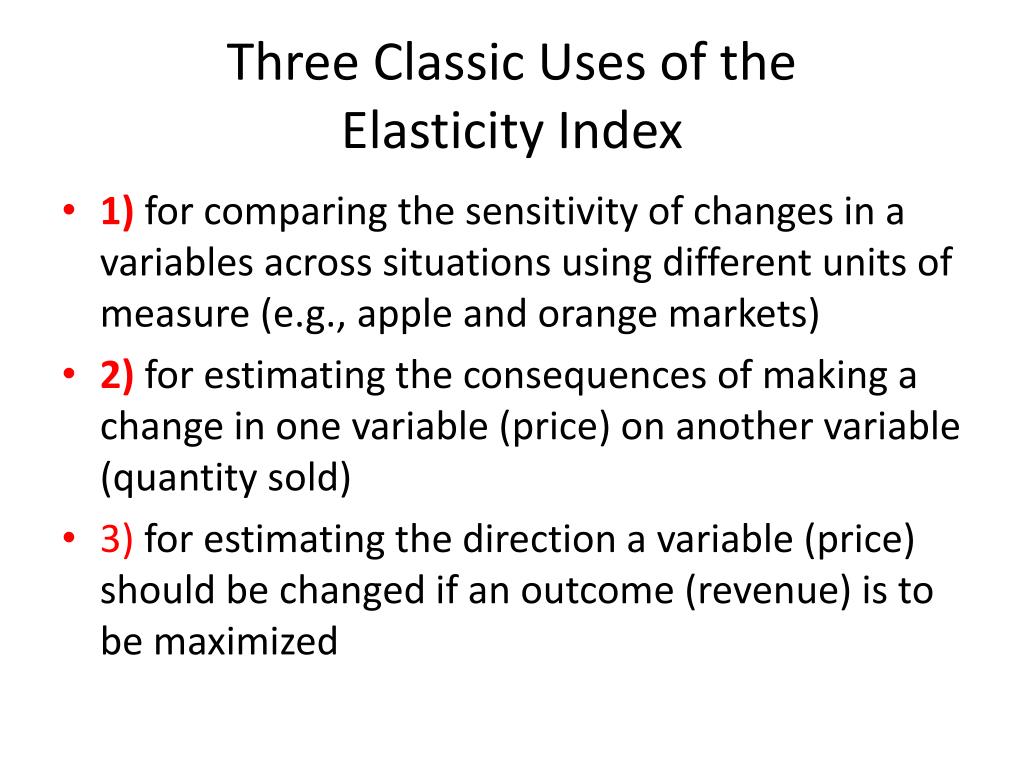 Three Classic Uses of the Elasticity Index

• 1) for comparing the sensitivity of changes in a variables across situations using different units of measure (e.g., apple and orange markets)
• 2) for estimating the consequences of making a change in one variable (price) on another variable (quantity sold)
• 3) for estimating the direction a variable (price) should be changed if an outcome (revenue) is to be maximized